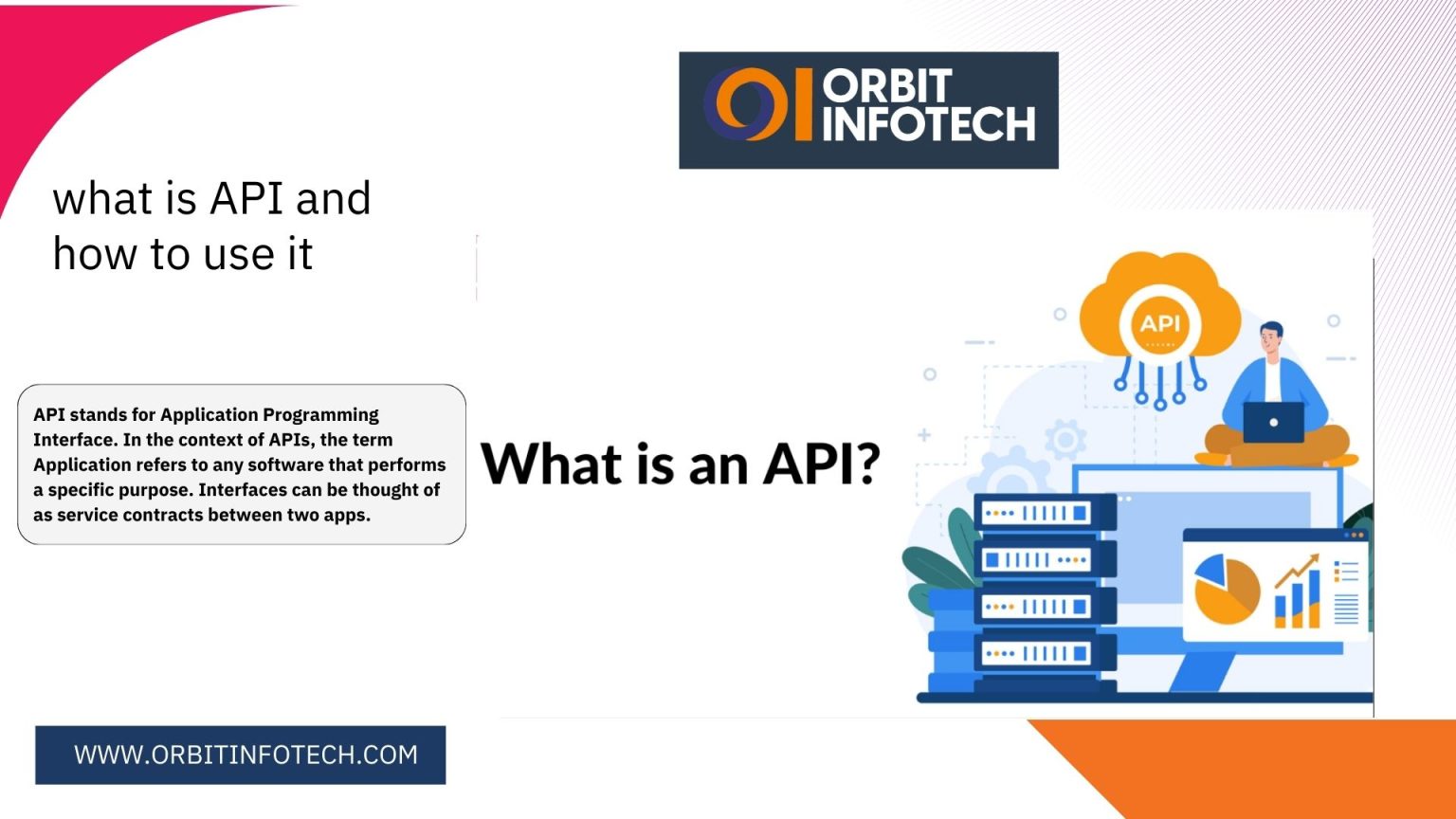 ORBIT INFOTECH

what is API and how to use it

API stands for Application Programming Interface. In the context of APIs, the term Application refers to any software that performs a specific purpose. Interfaces can be thought of as service contracts between two apps.

What is an API?

API

WWW.ORBITINFOTECH.COM